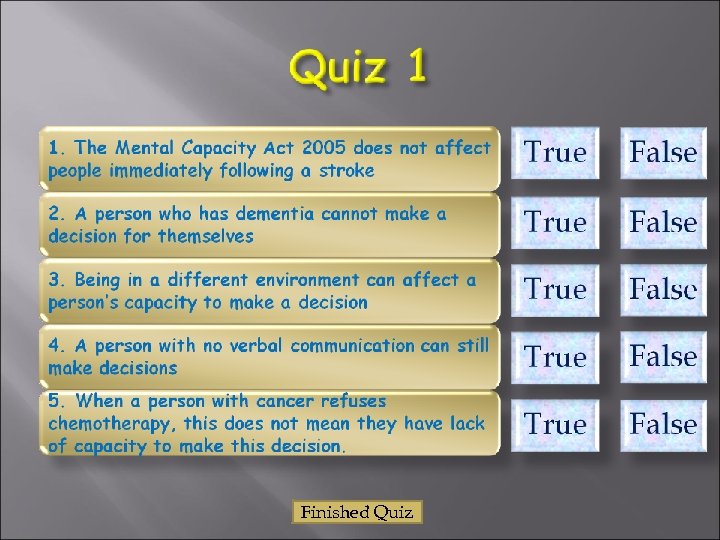 Quiz 1

1. The Mental Capacity Act 2005 does not affect people immediately following a stroke

True

False

2. A person who has dementia cannot make a decision for themselves

True

False

3. Being in a different environment can affect a person's capacity to make a decision

True

False

4. A person with no verbal communication can still make decisions

True

False

5. When a person with cancer refuses chemotherapy, this does not mean they have lack of capacity to make this decision.

True

False

Finished Quiz